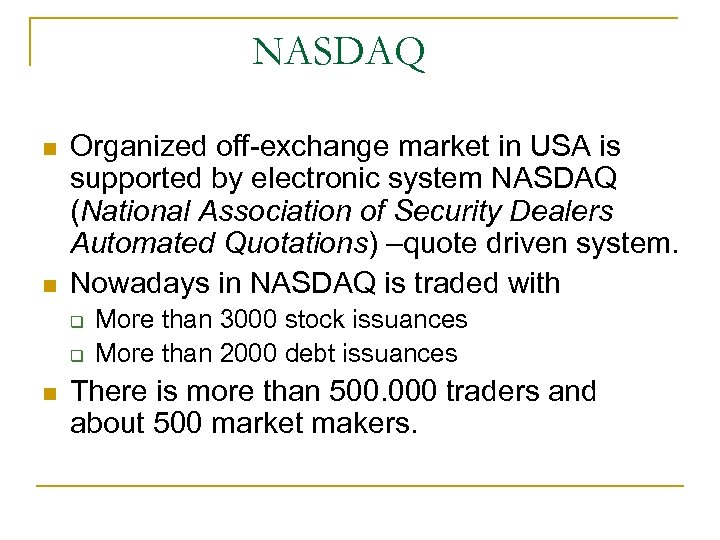 NASDAQ

Organized off-exchange market in USA is supported by electronic system NASDAQ (National Association of Security Dealers Automated Quotations) –quote driven system.

Nowadays in NASDAQ is traded with

More than 3000 stock issuances

More than 2000 debt issuances

There is more than 500.000 traders and about 500 market makers.